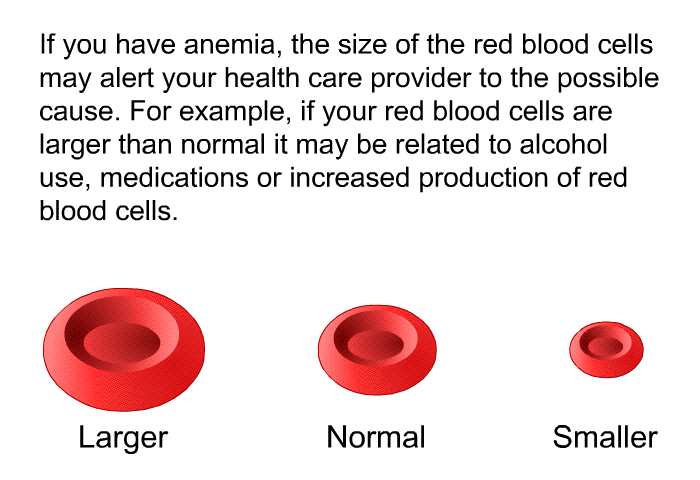 If you have anemia, the size of the red blood cells may alert your health care provider to the possible cause. For example, if your red blood cells are larger than normal it may be related to alcohol use, medications or increased production of red blood cells.

Larger

Normal

Smaller